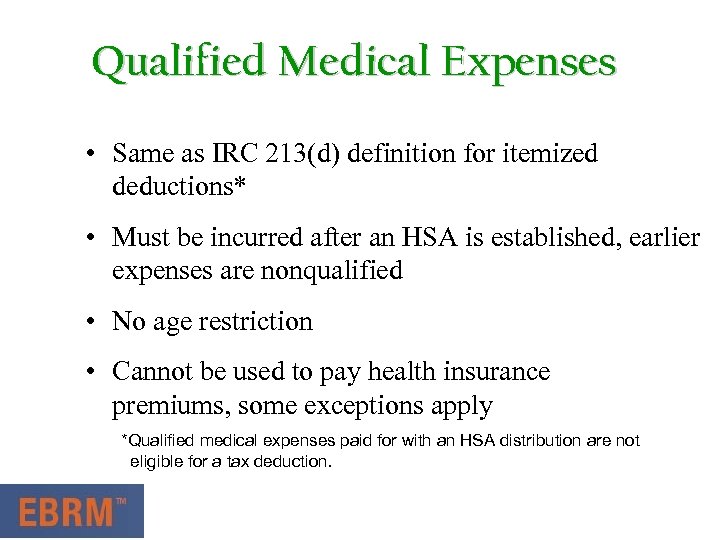 Qualified Medical Expenses

• Same as IRC 213(d) definition for itemized deductions*

• Must be incurred after an HSA is established, earlier expenses are nonqualified

• No age restriction

• Cannot be used to pay health insurance premiums, some exceptions apply

*Qualified medical expenses paid for with an HSA distribution are not eligible for a tax deduction.

EBRM™